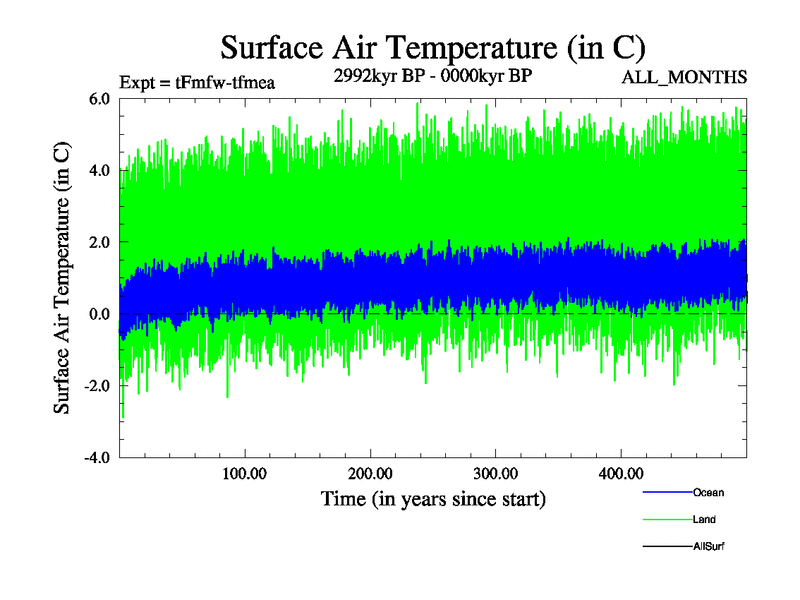 Surface Air Temperature (in C)

Expt = tFmfw-tfmea

2992kyr BP - 0000kyr BP

ALL_MONTHS

Surface Air Temperature (in C)

6.0
4.0
2.0
0.0
-2.0
-4.0

100.00
200.00
300.00
400.00

Time (in years since start)

Ocean
Land
AllSurf